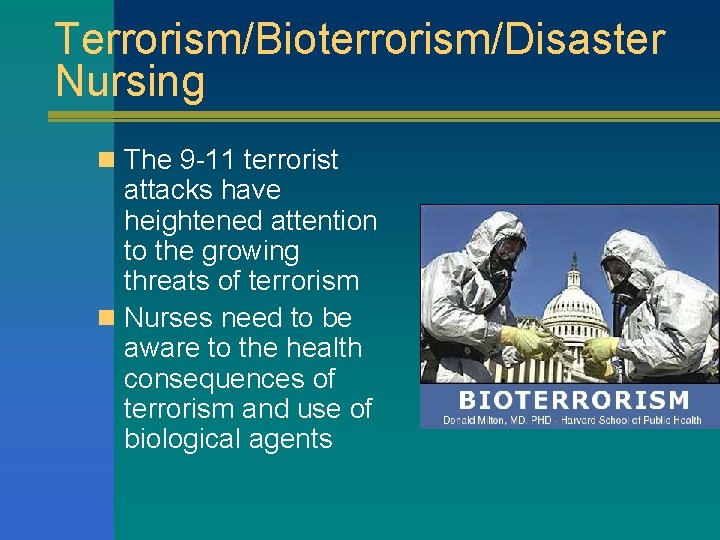 Terrorism/Bioterrorism/Disaster Nursing

The 9-11 terrorist attacks have heightened attention to the growing threats of terrorism

Nurses need to be aware to the health consequences of terrorism and use of biological agents

BIOTERRORISM
Donald Milton, MD, PHD - Harvard School of Public Health